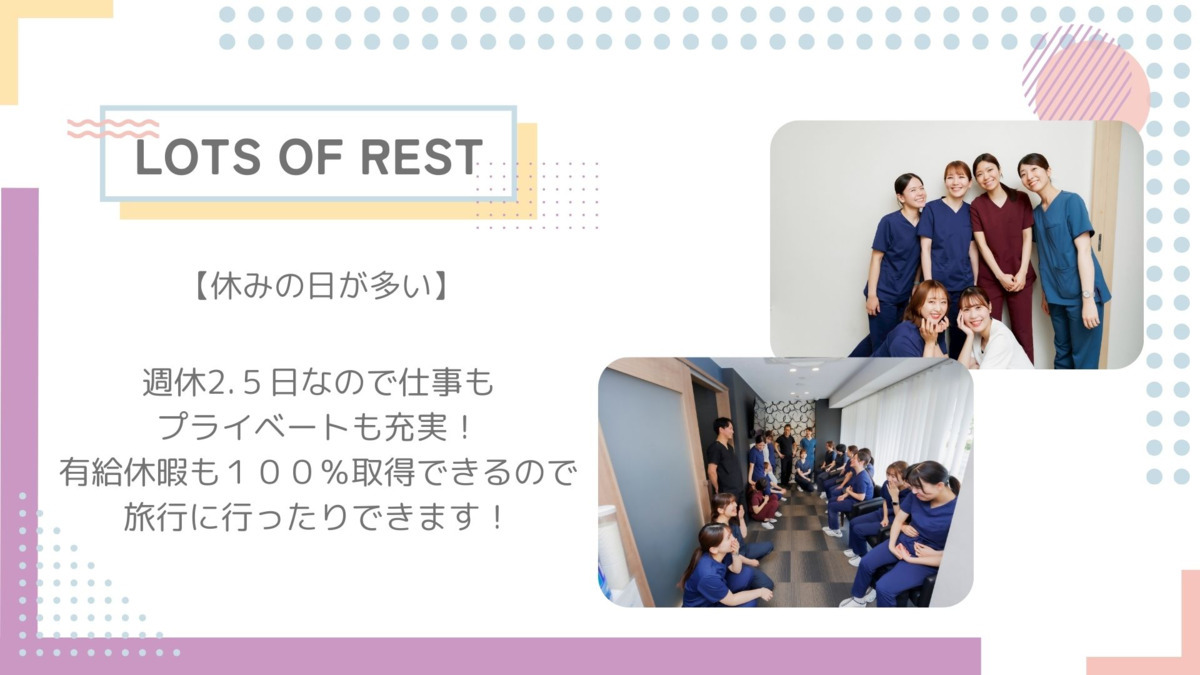 LOTS OF REST

【休みの日が多い】

週休2.５日なので仕事も
プライベートも充実！
有給休暇も１００％取得できるので
旅行に行ったりできます！